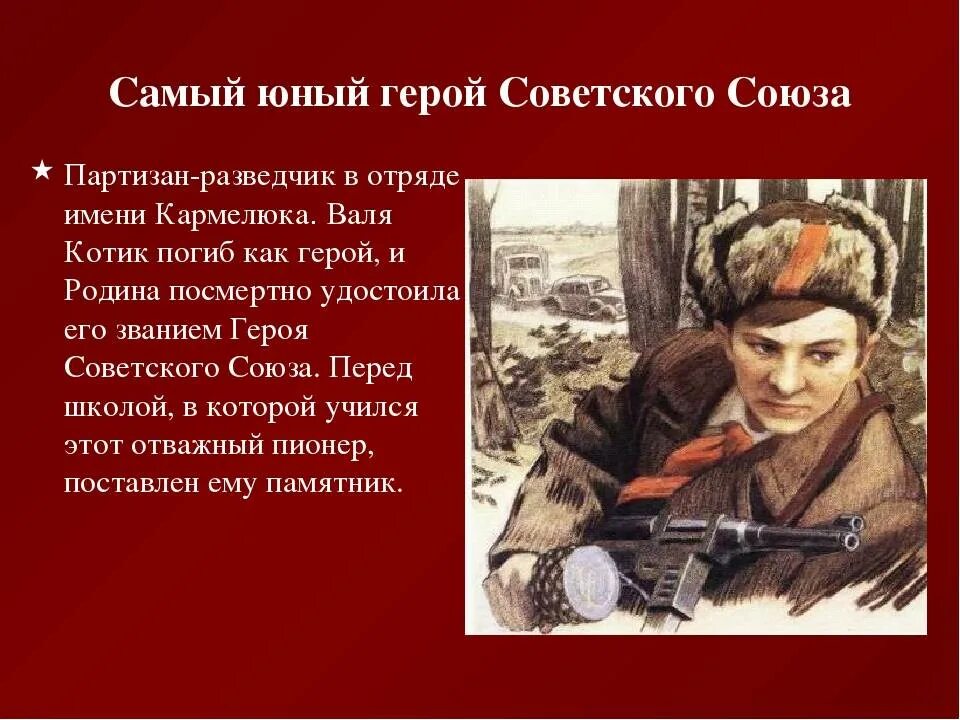 Самый юный герой Советского Союза

★ Партизан-разведчик в отряде имени Кармелюка. Валя Котик погиб как герой, и Родина посмертно удостоила его званием Героя Советского Союза. Перед школой, в которой учился этот отважный пионер, поставлен ему памятник.